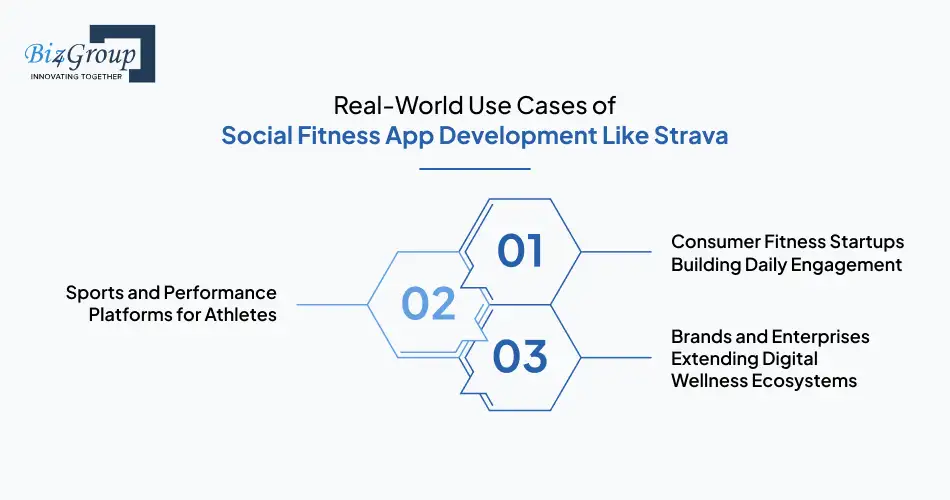 Biz4Group
INNOVATING TOGETHER

Real-World Use Cases of
Social Fitness App Development Like Strava

01
Consumer Fitness Startups Building Daily Engagement

02
Sports and Performance Platforms for Athletes

03
Brands and Enterprises Extending Digital Wellness Ecosystems